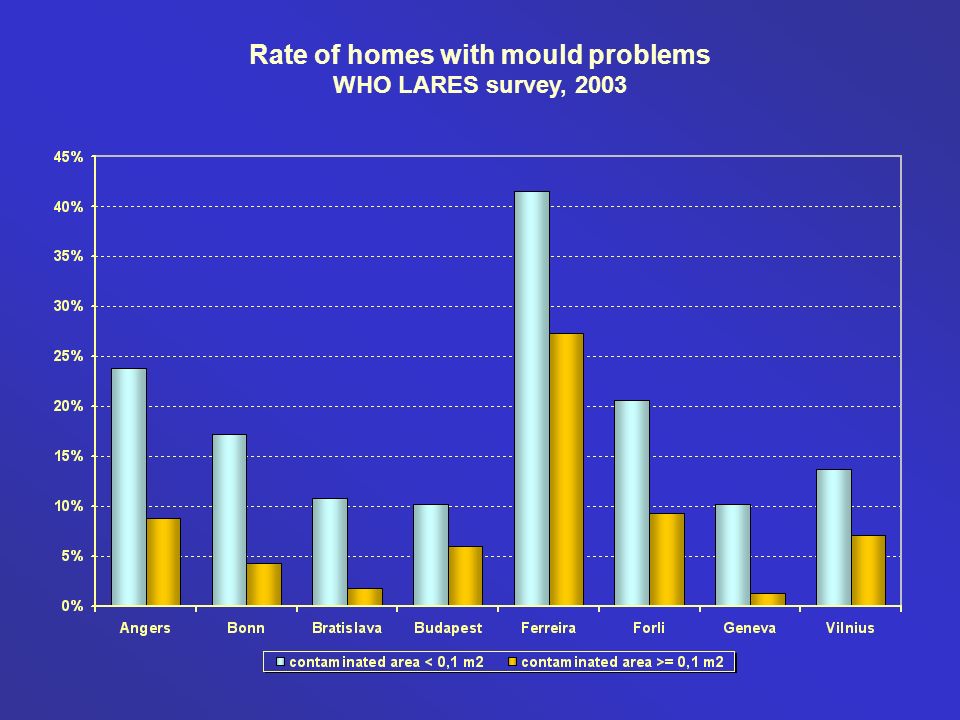 Rate of homes with mould problems
WHO LARES survey, 2003

45%
40%
35%
30%
25%
20%
15%
10%
5%
0%

Angers
Bonn
Bratislava
Budapest
Ferreira
Forli
Geneva
Vilnius

contaminated area < 0,1 m2
contaminated area >= 0,1 m2